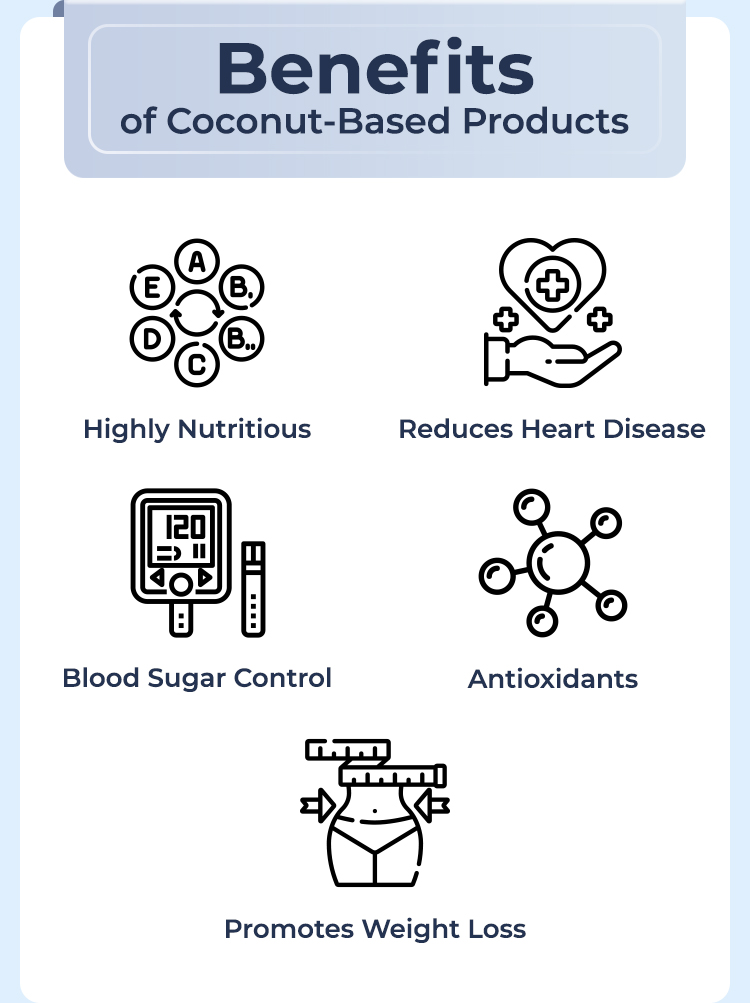 Benefits
of Coconut-Based Products

A
B.
B..
C
D
E

Highly Nutritious

Reduces Heart Disease

120

Blood Sugar Control

Antioxidants

Promotes Weight Loss